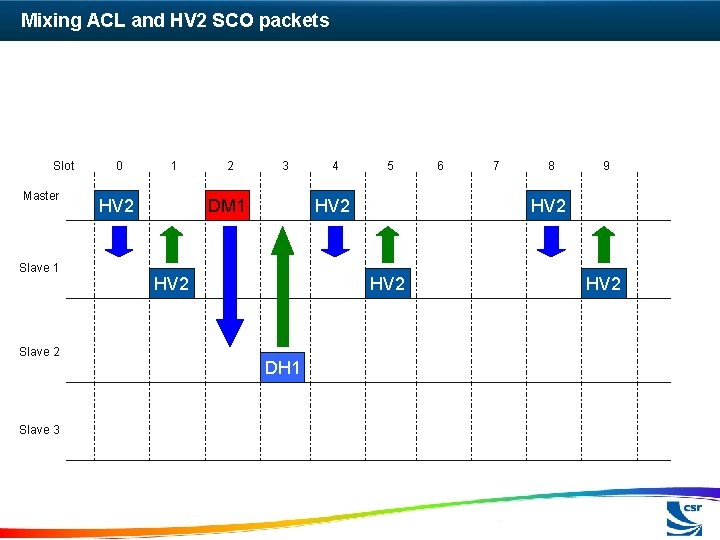 Mixing ACL and HV2 SCO packets

Slot 0 1 2 3 4 5 6 7 8 9

Master HV2 DM1 HV2 HV2

Slave 1 HV2 HV2 HV2

Slave 2 DH1

Slave 3

csr